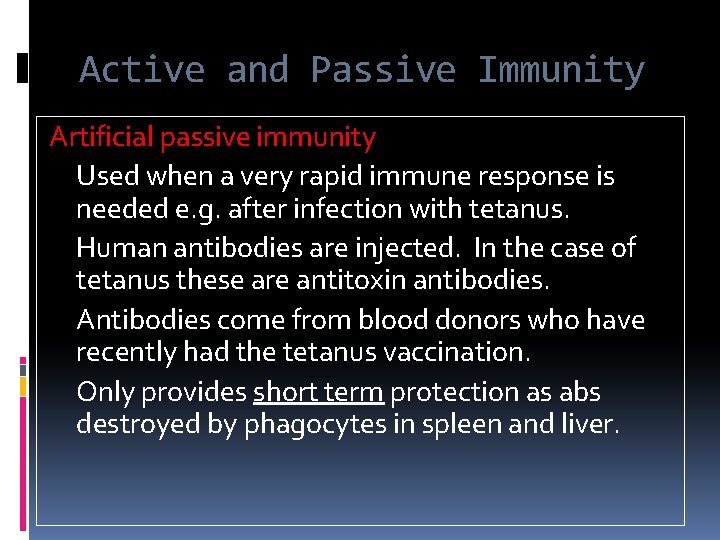 Active and Passive Immunity

Artificial passive immunity

Used when a very rapid immune response is needed e.g. after infection with tetanus.

Human antibodies are injected. In the case of tetanus these are antitoxin antibodies.

Antibodies come from blood donors who have recently had the tetanus vaccination.

Only provides short term protection as abs destroyed by phagocytes in spleen and liver.